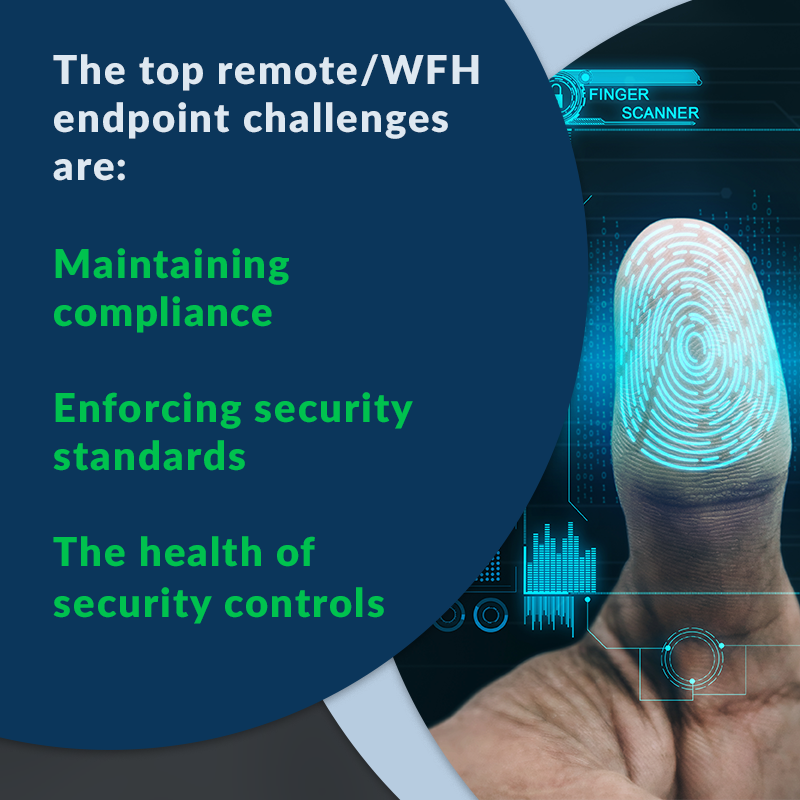 The top remote/WFH endpoint challenges are:

Maintaining compliance

Enforcing security standards

The health of security controls

FINGER SCANNER